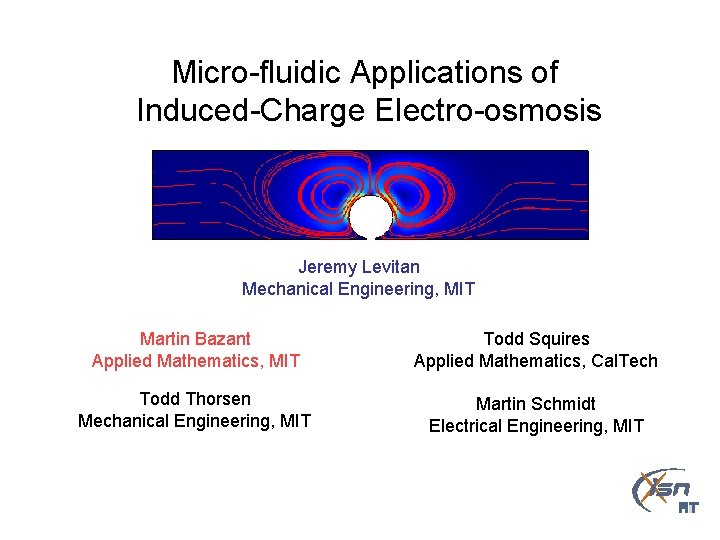 Micro-fluidic Applications of Induced-Charge Electro-osmosis

Jeremy Levitan
Mechanical Engineering, MIT

Martin Bazant
Applied Mathematics, MIT

Todd Thorsen
Mechanical Engineering, MIT

Todd Squires
Applied Mathematics, CalTech

Martin Schmidt
Electrical Engineering, MIT

ISN
MIT